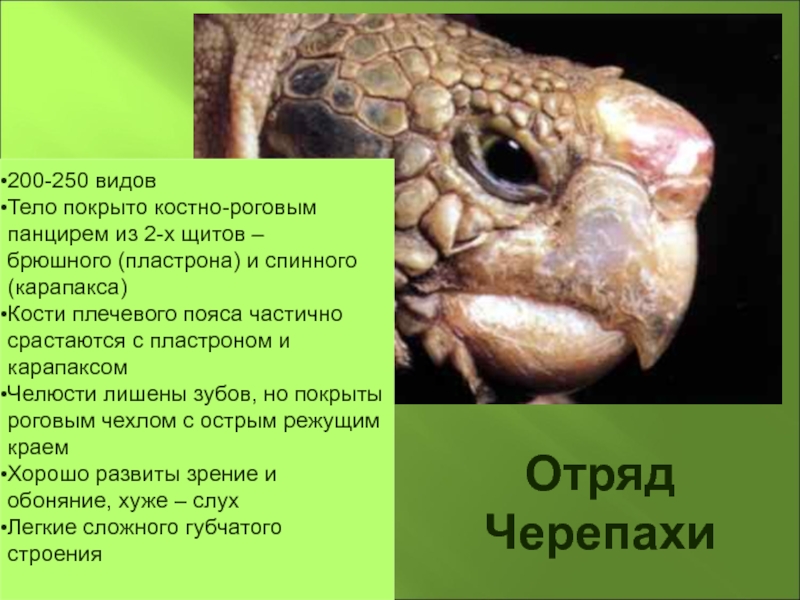 •200-250 видов
•Тело покрыто костно-роговым панцирем из 2-х щитов – брюшного (пластрона) и спинного (карапакса)
•Кости плечевого пояса частично срастаются с пластроном и карапаксом
•Челюсти лишены зубов, но покрыты роговым чехлом с острым режущим краем
•Хорошо развиты зрение и обоняние, хуже – слух
•Легкие сложного губчатого строения

Отряд Черепахи